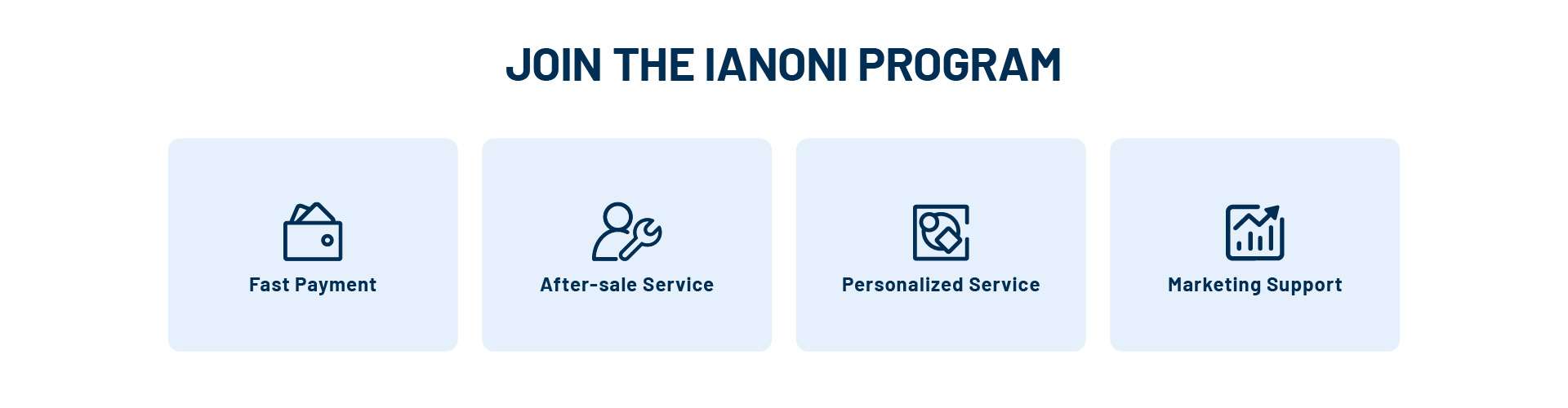 JOIN THE IANONI PROGRAM

Fast Payment

After-sale Service

Personalized Service

Marketing Support